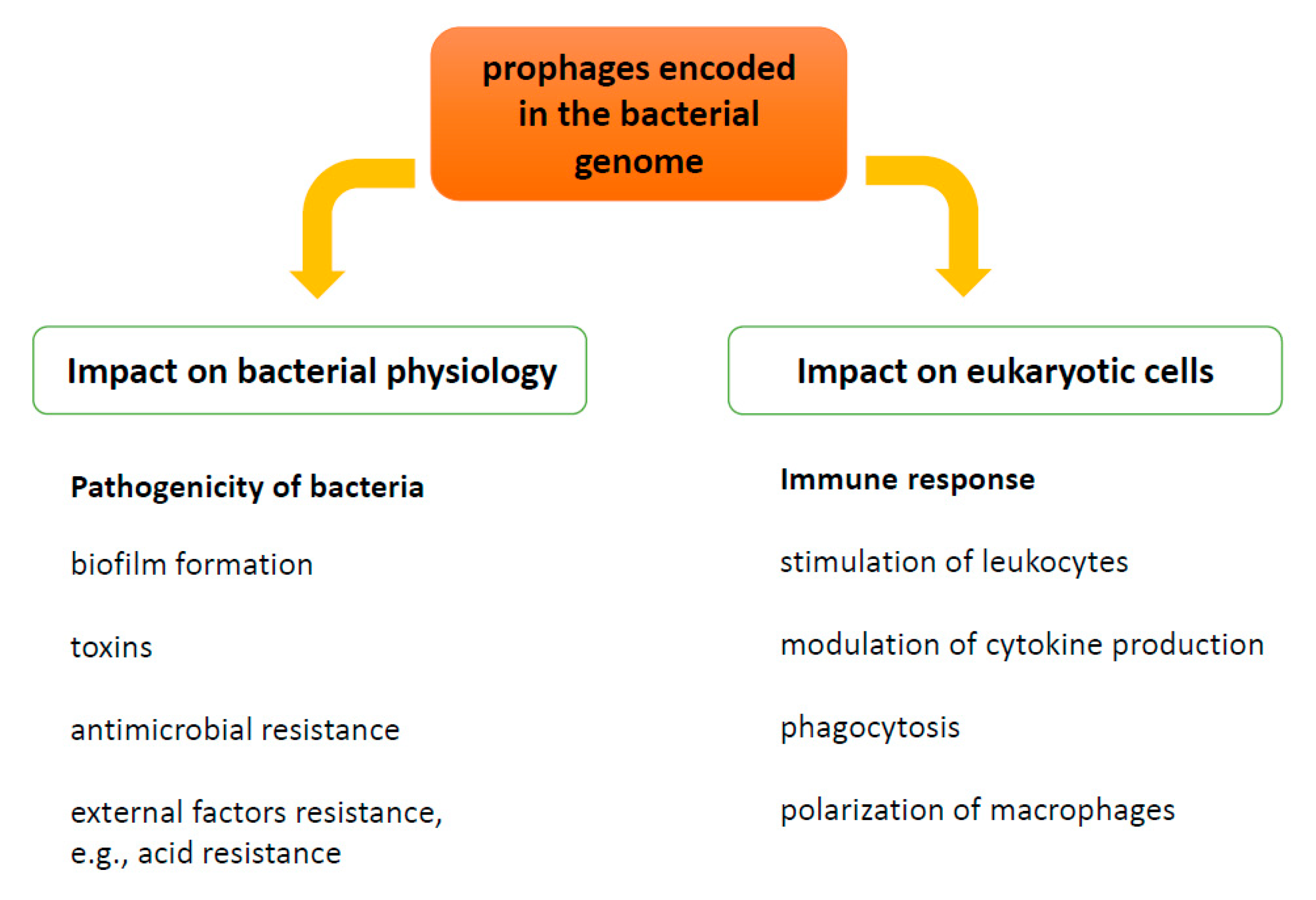 prophages encoded in the bacterial genome

Impact on bacterial physiology

Pathogenicity of bacteria

biofilm formation

toxins

antimicrobial resistance

external factors resistance, e.g., acid resistance

Impact on eukaryotic cells

Immune response

stimulation of leukocytes

modulation of cytokine production

phagocytosis

polarization of macrophages